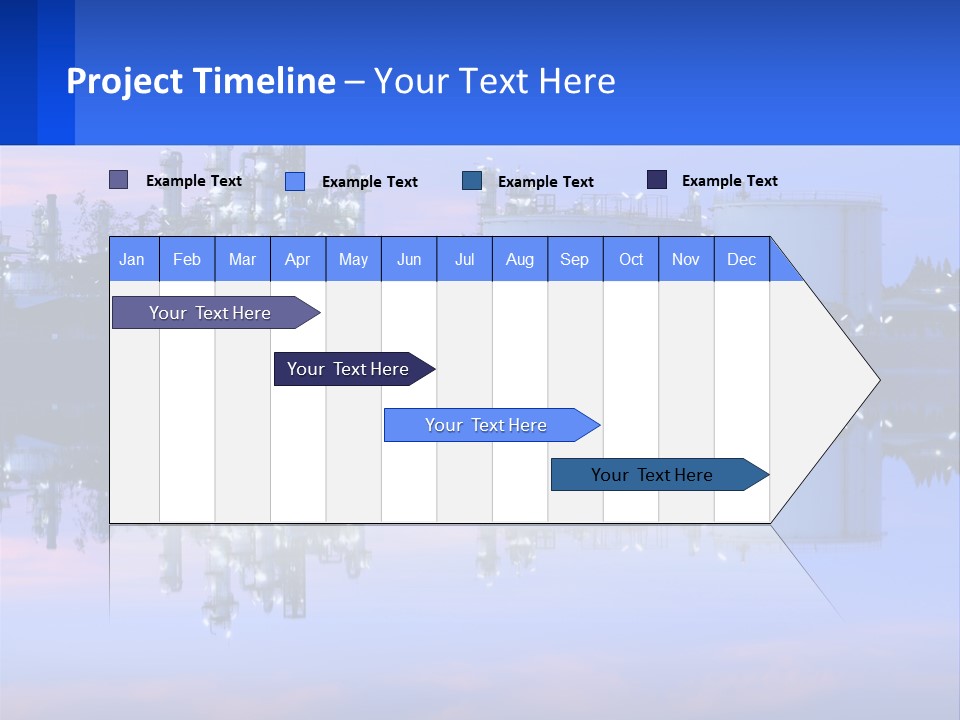 Project Timeline – Your Text Here

Example Text
Example Text
Example Text
Example Text

| Jan | Feb | Mar | Apr | May | Jun | Jul | Aug | Sep | Oct | Nov | Dec |
|---|---|---|---|---|---|---|---|---|---|---|---|

Your Text Here
Your Text Here
Your Text Here
Your Text Here